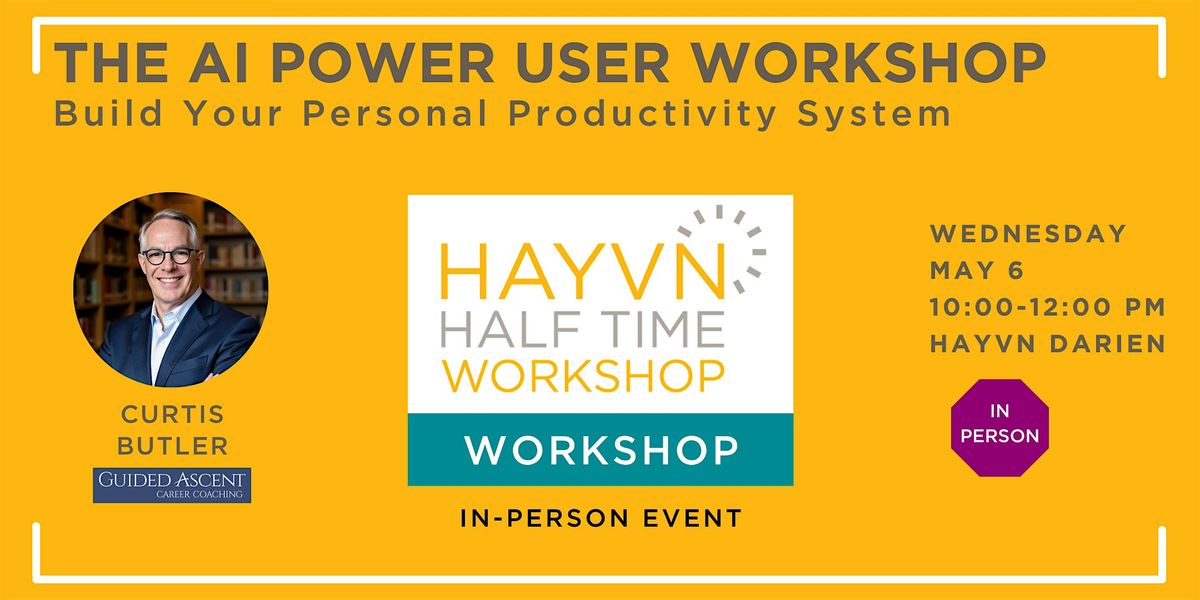 THE AI POWER USER WORKSHOP
Build Your Personal Productivity System

CURTIS BUTLER

GUIDED ASCENT
CAREER COACHING

HAYVN
HALF TIME
WORKSHOP

WORKSHOP

IN-PERSON EVENT

WEDNESDAY
MAY 6
10:00-12:00 PM
HAYVN DARIEN

IN PERSON